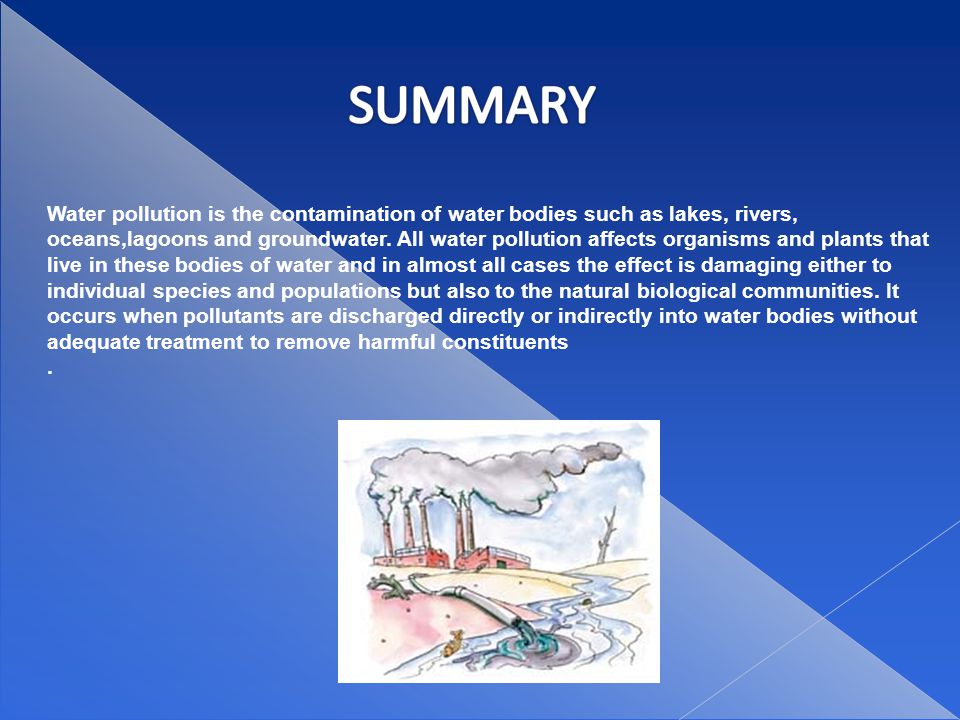 SUMMARY

Water pollution is the contamination of water bodies such as lakes, rivers, oceans,lagoons and groundwater. All water pollution affects organisms and plants that live in these bodies of water and in almost all cases the effect is damaging either to individual species and populations but also to the natural biological communities. It occurs when pollutants are discharged directly or indirectly into water bodies without adequate treatment to remove harmful constituents
.